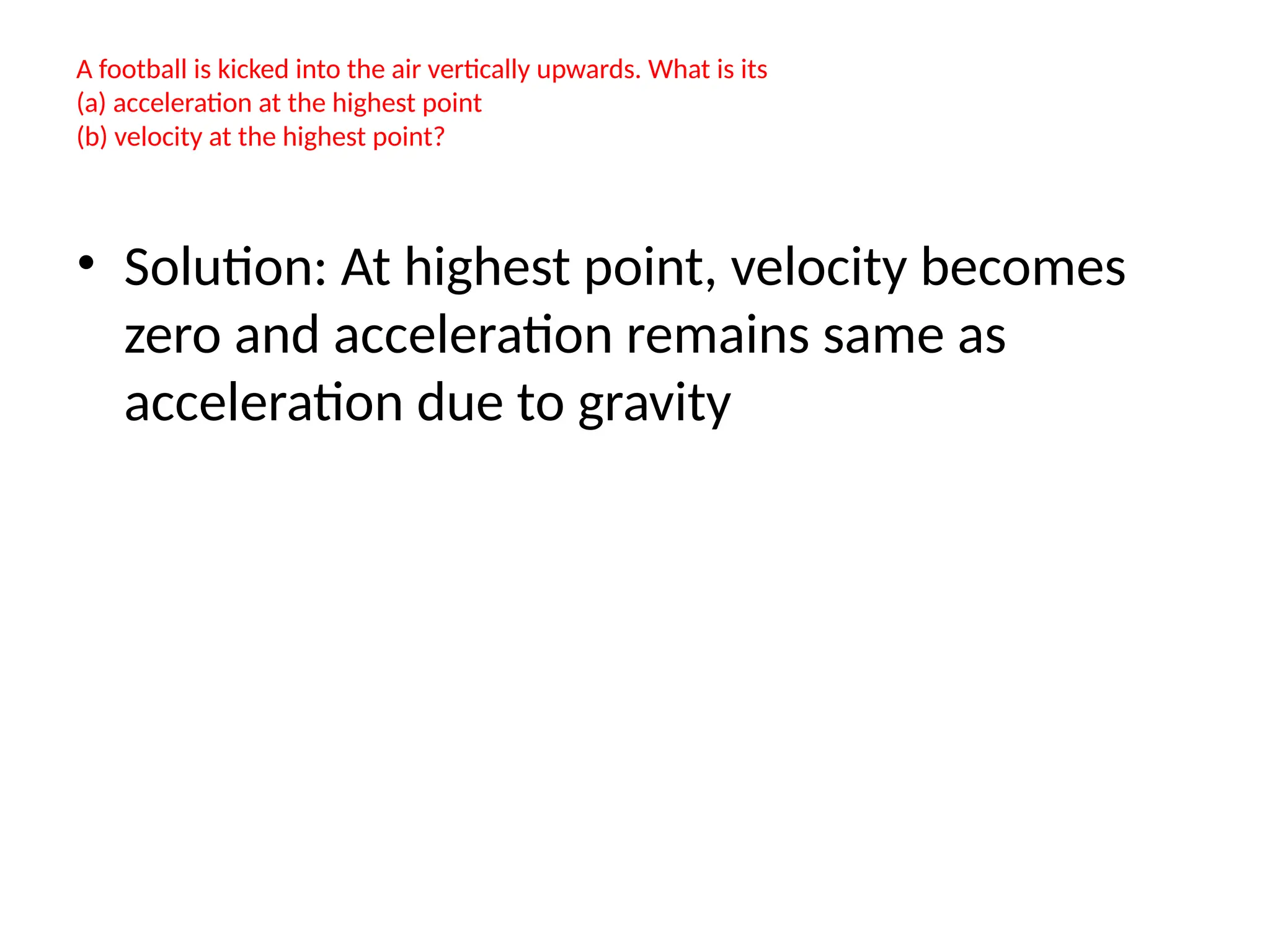 A football is kicked into the air vertically upwards. What is its
(a) acceleration at the highest point
(b) velocity at the highest point?

• Solution: At highest point, velocity becomes zero and acceleration remains same as acceleration due to gravity